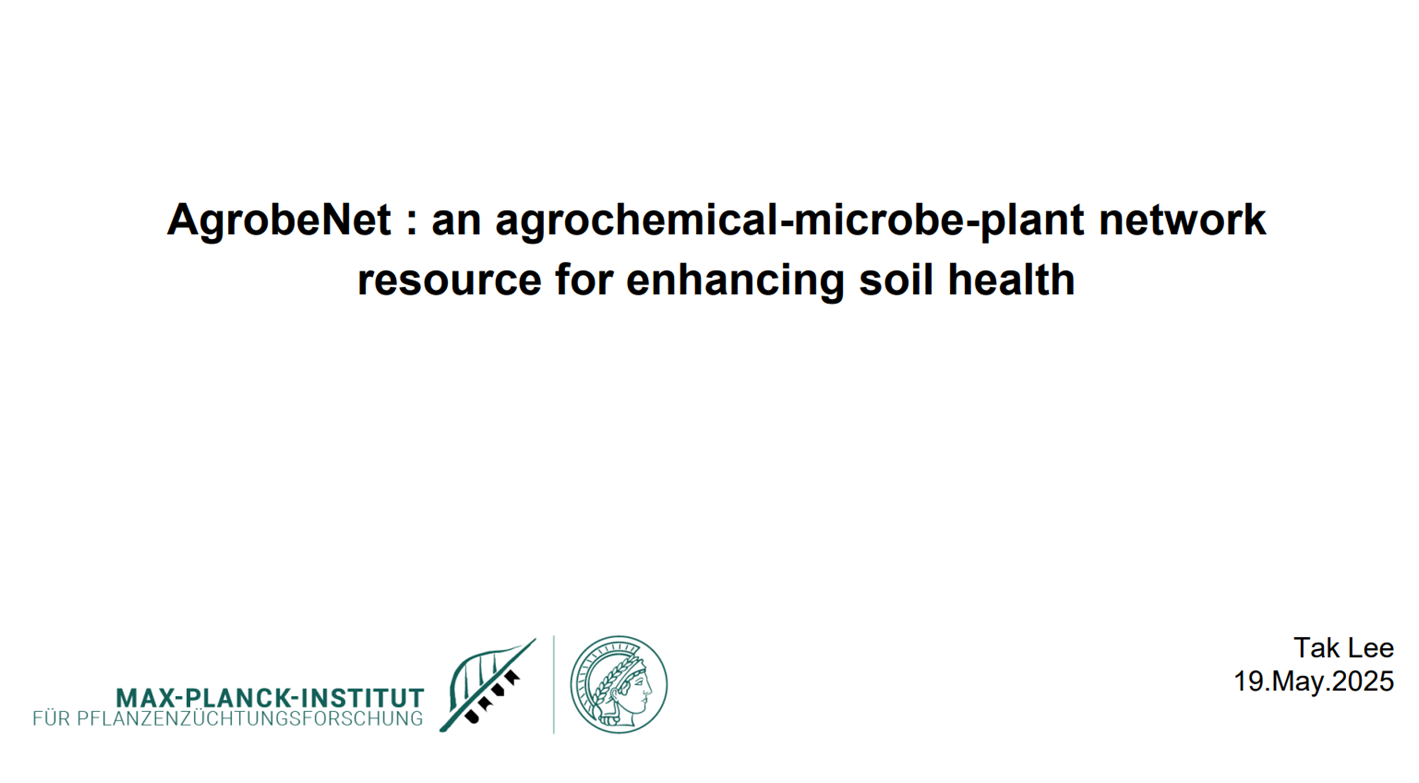 AgrobeNet : an agrochemical-microbe-plant network resource for enhancing soil health

MAX-PLANCK-INSTITUT
FÜR PFLANZENZÜCHTUNGSFORSCHUNG

Tak Lee
19.May.2025